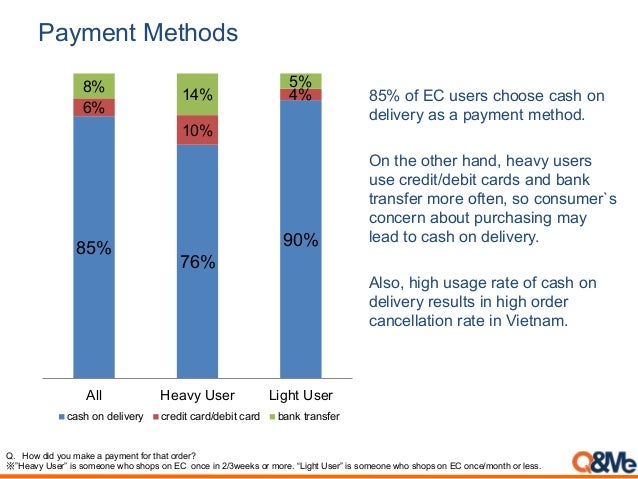 Payment Methods

8%
6%
85%

14%
10%
76%

5%
4%
90%

All
Heavy User
Light User

cash on delivery
credit card/debit card
bank transfer

85% of EC users choose cash on delivery as a payment method.

On the other hand, heavy users use credit/debit cards and bank transfer more often, so consumer`s concern about purchasing may lead to cash on delivery.

Also, high usage rate of cash on delivery results in high order cancellation rate in Vietnam.

Q. How did you make a payment for that order?
※"Heavy User" is someone who shops on EC once in 2/3weeks or more. "Light User" is someone who shops on EC once/month or less.

Q&Me